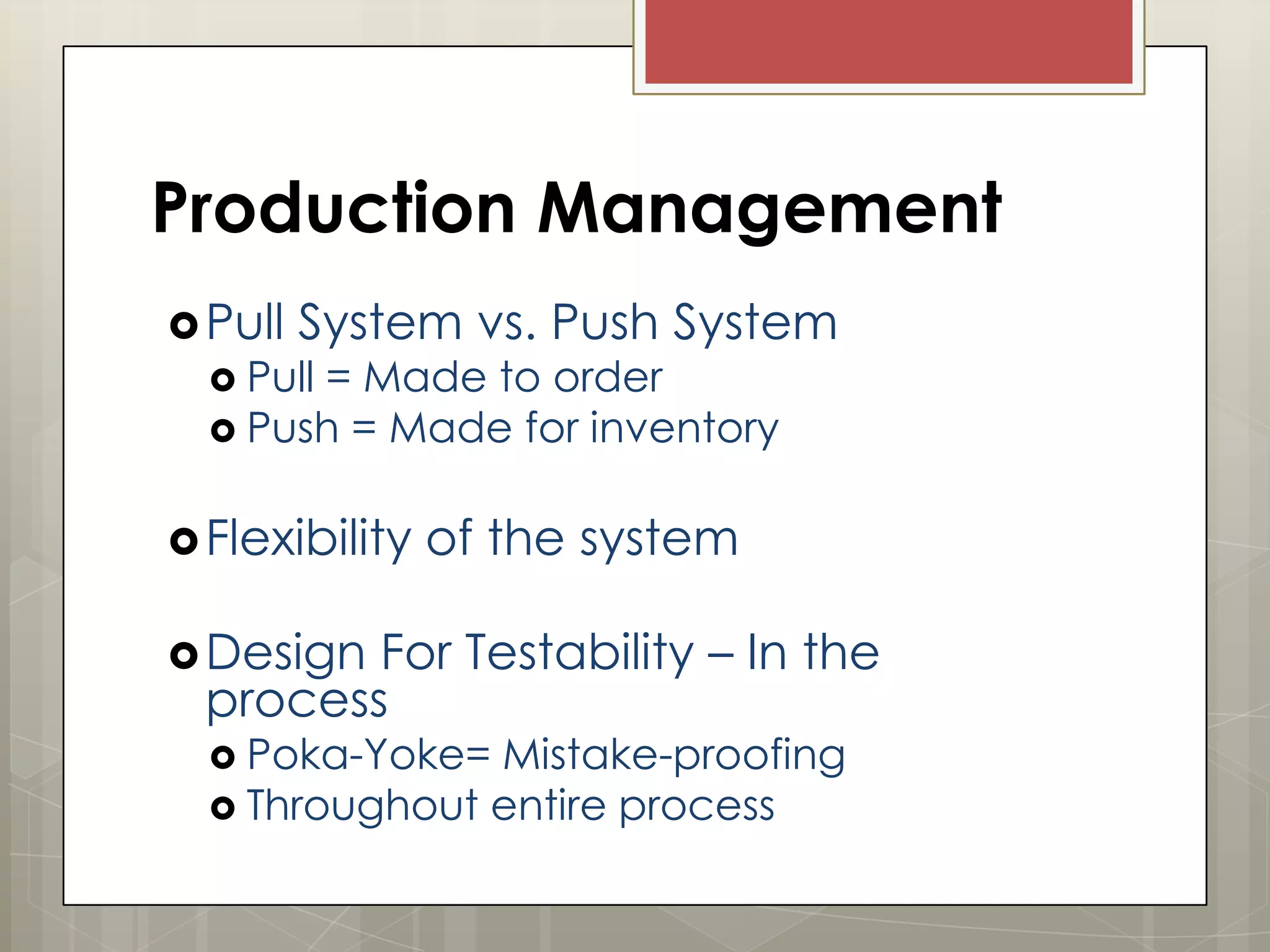 Production Management

Pull System vs. Push System
Pull = Made to order
Push = Made for inventory

Flexibility of the system

Design For Testability – In the process
Poka-Yoke= Mistake-proofing
Throughout entire process